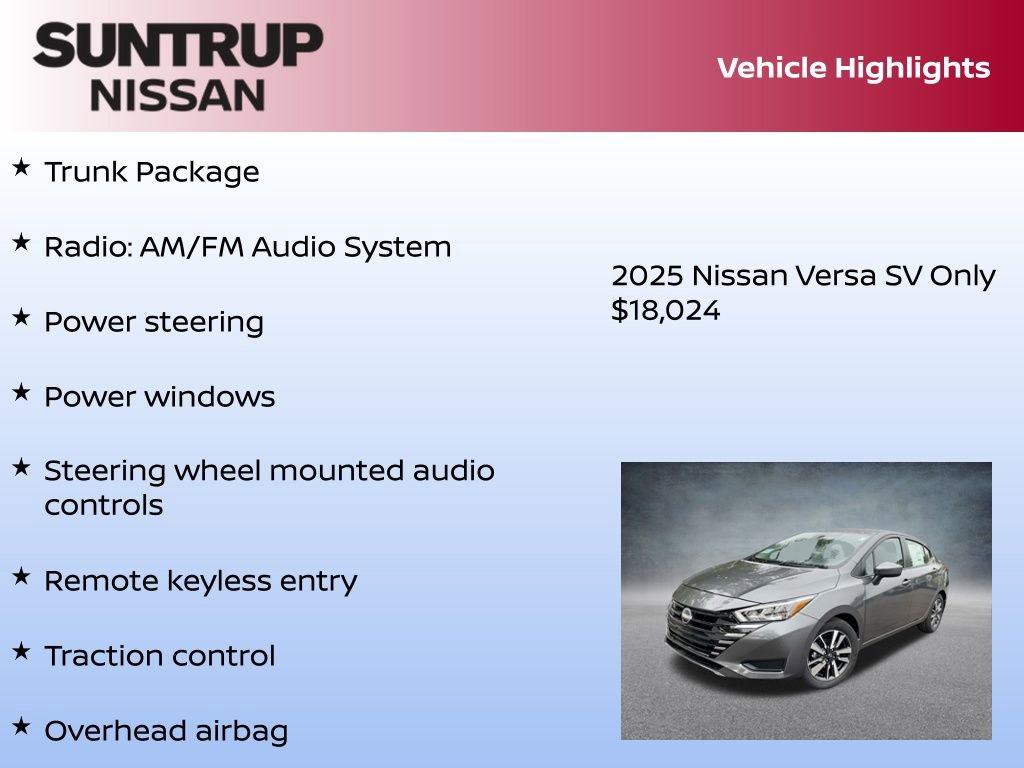 SUNTRUP
NISSAN

Vehicle Highlights

★ Trunk Package

★ Radio: AM/FM Audio System

★ Power steering

★ Power windows

★ Steering wheel mounted audio controls

★ Remote keyless entry

★ Traction control

★ Overhead airbag

2025 Nissan Versa SV Only $18,024